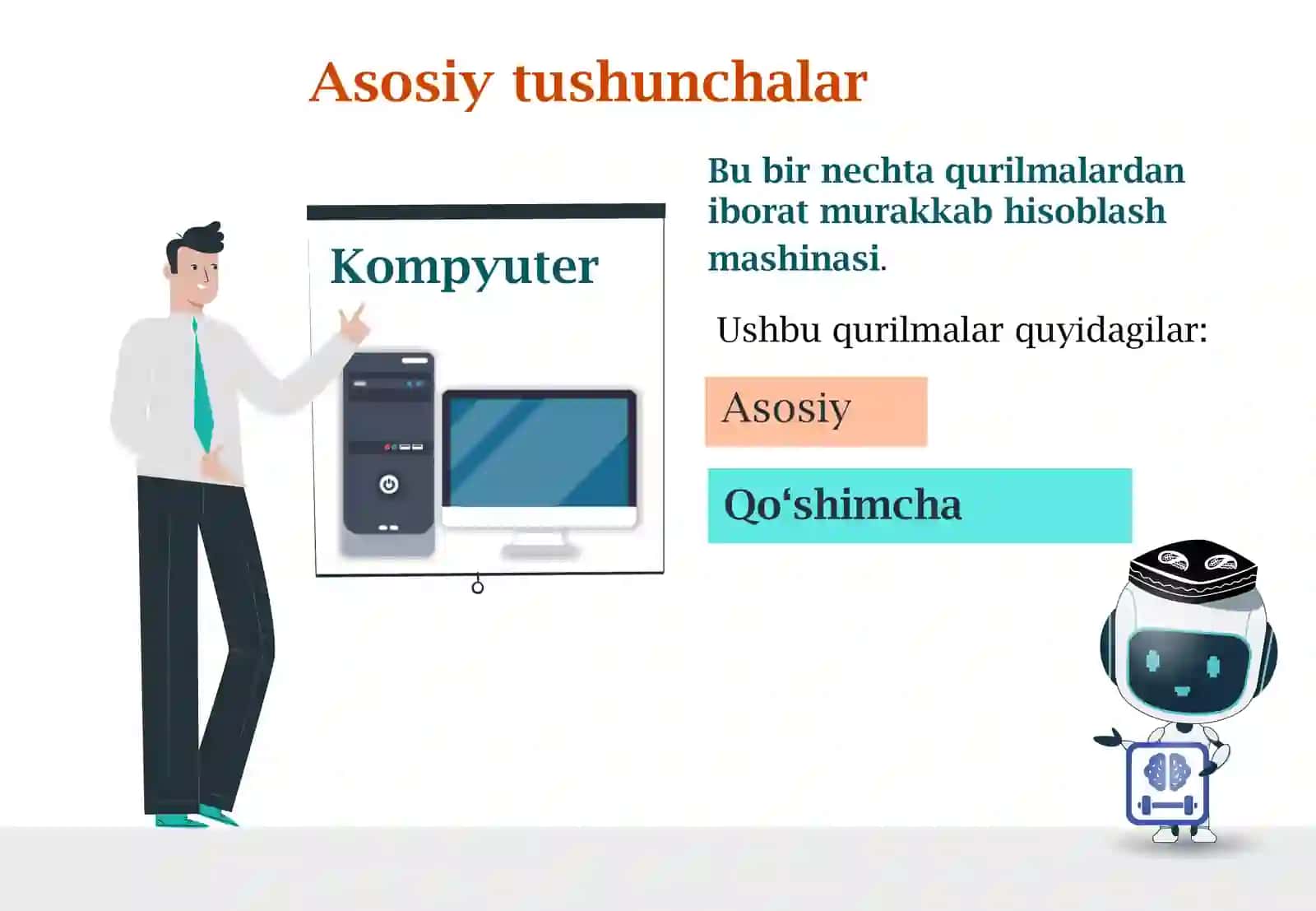 Asosiy tushunchalar

Kompyuter

Bu bir nechta qurilmalardan iborat murakkab hisoblash mashinasi.

Ushbu qurilmalar quyidagilar:

Asosiy

Qo‘shimcha